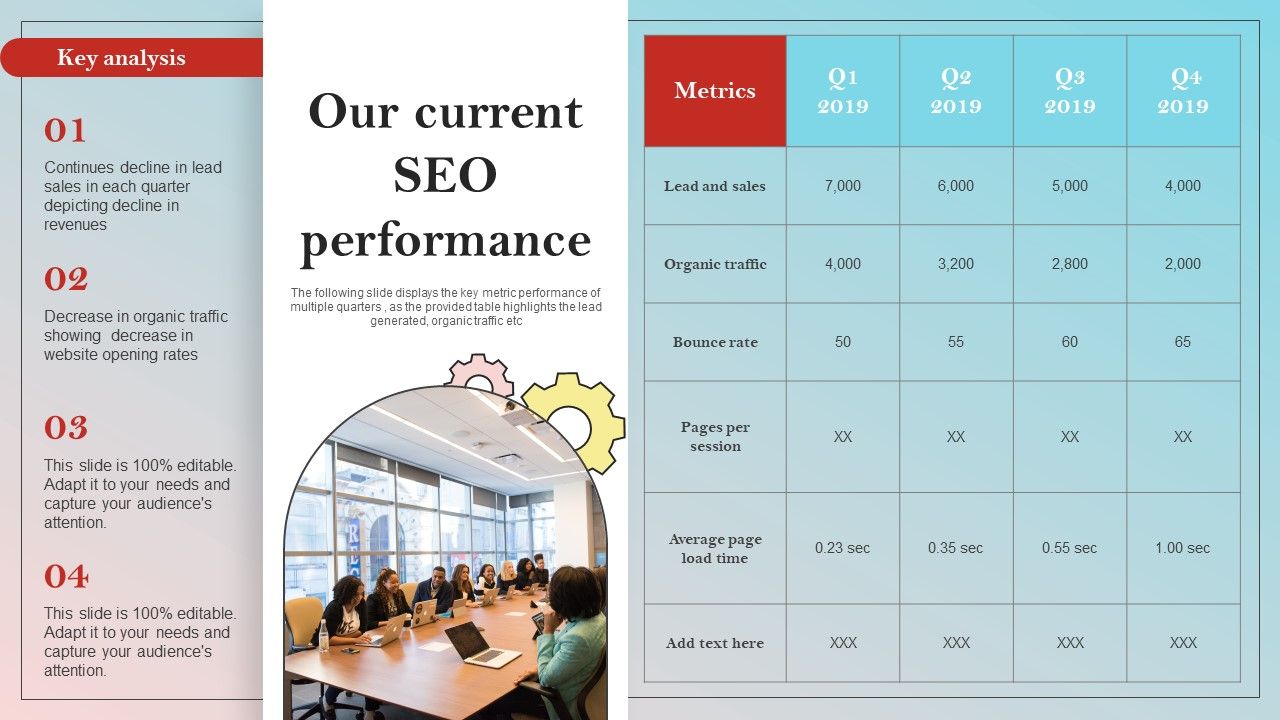 Key analysis

01

Continues decline in lead sales in each quarter depicting decline in revenues

02

Decrease in organic traffic showing decrease in website opening rates

03

This slide is 100% editable. Adapt it to your needs and capture your audience's attention.

04

This slide is 100% editable. Adapt it to your needs and capture your audience's attention.

Our current SEO performance

The following slide displays the key metric performance of multiple quarters , as the provided table highlights the lead generated, organic traffic etc

| Metrics | Q1 2019 | Q2 2019 | Q3 2019 | Q4 2019 |
|---|---|---|---|---|
| Lead and sales | 7,000 | 6,000 | 5,000 | 4,000 |
| Organic traffic | 4,000 | 3,200 | 2,800 | 2,000 |
| Bounce rate | 50 | 55 | 60 | 65 |
| Pages per session | XX | XX | XX | XX |
| Average page load time | 0.23 sec | 0.35 sec | 0.55 sec | 1.00 sec |
| Add text here | XXX | XXX | XXX | XXX |